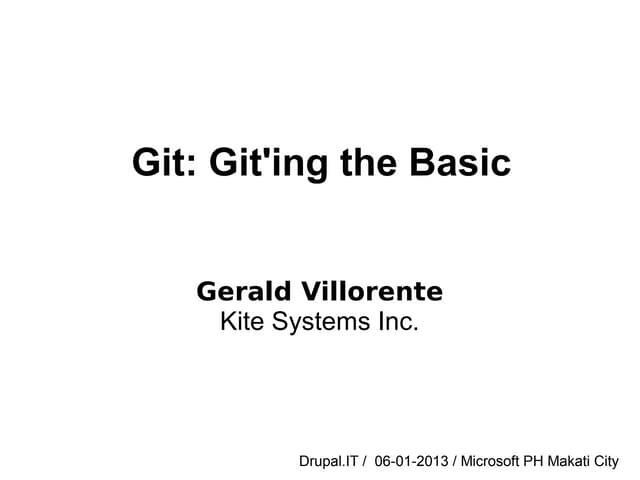 Git: Git'ing the Basic

Gerald Villorente
Kite Systems Inc.

Drupal.IT / 06-01-2013 / Microsoft PH Makati City